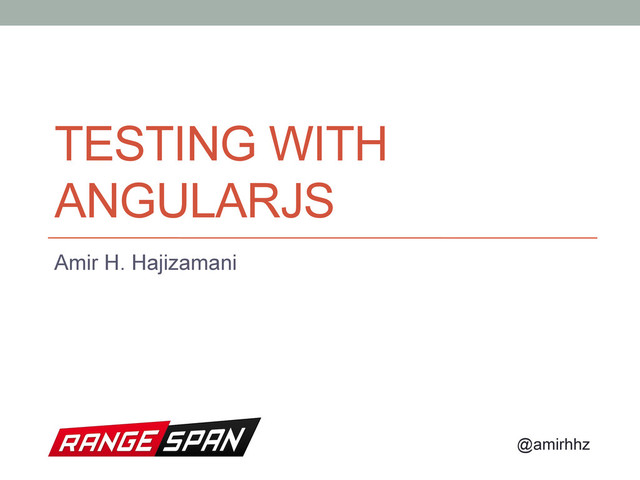 TESTING WITH ANGULARJS

Amir H. Hajizamani

RANGE SPAN

@amirhhz